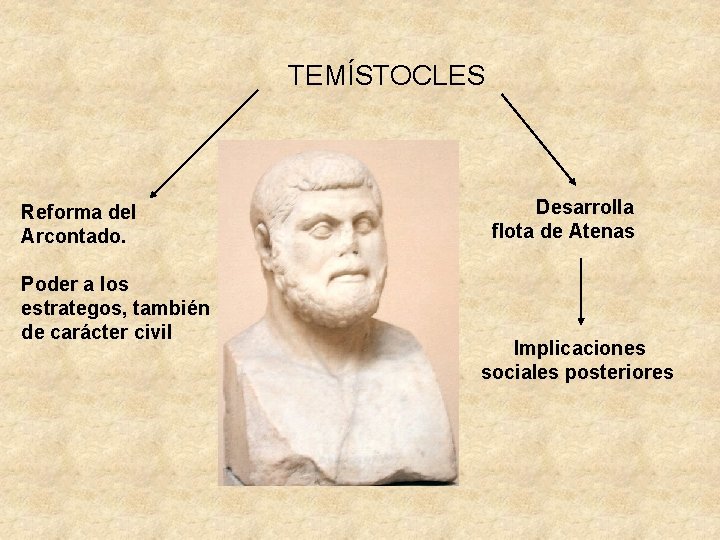 TEMÍSTOCLES

Reforma del Arcontado.

Poder a los estrategos, también de carácter civil

Desarrolla flota de Atenas

Implicaciones sociales posteriores